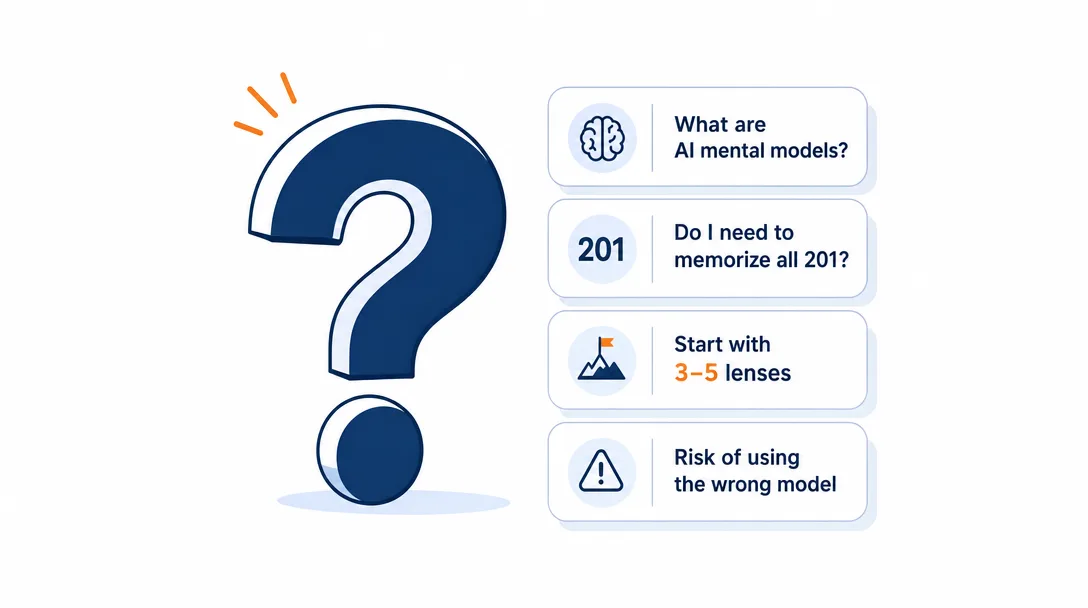 What are AI mental models?

201

Do I need to memorize all 201?

Start with 3–5 lenses

Risk of using the wrong model